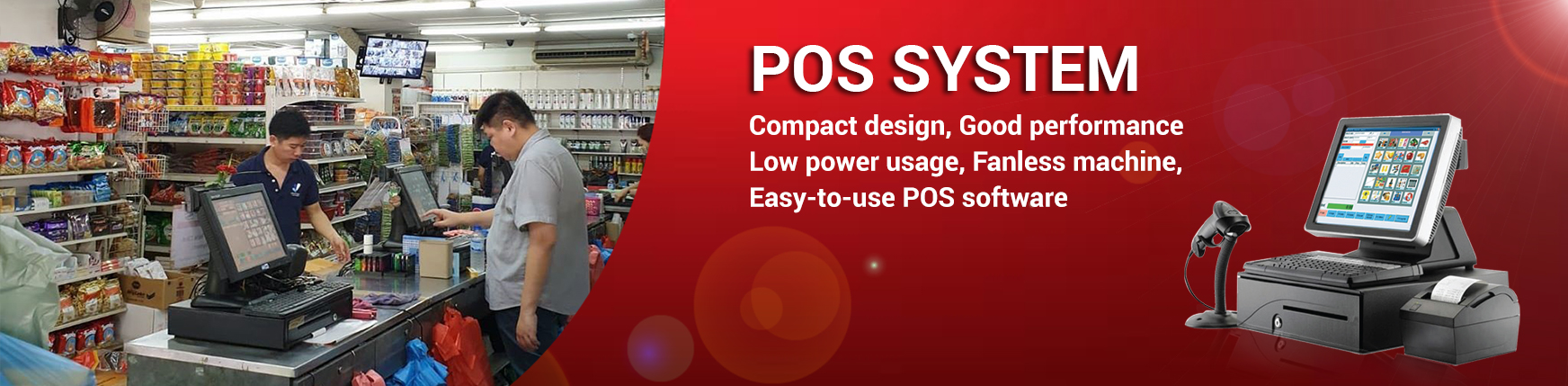 POS SYSTEM

Compact design, Good performance
Low power usage, Fanless machine,
Easy-to-use POS software